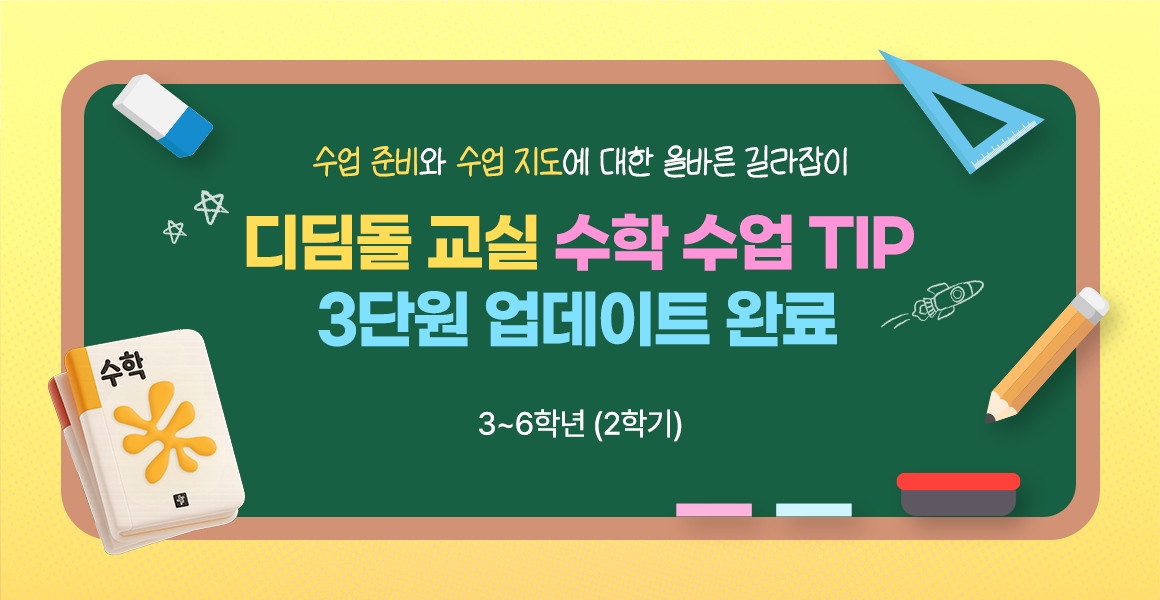 수업 준비와 수업 지도에 대한 올바른 길라잡이

디딤돌 교실 수학 수업 TIP
3단원 업데이트 완료

3~6학년 (2학기)

수학